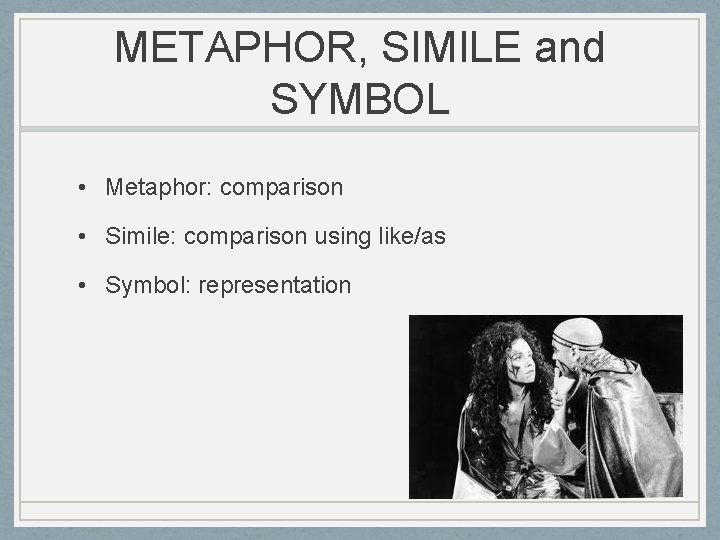 METAPHOR, SIMILE and SYMBOL

• Metaphor: comparison
• Simile: comparison using like/as
• Symbol: representation